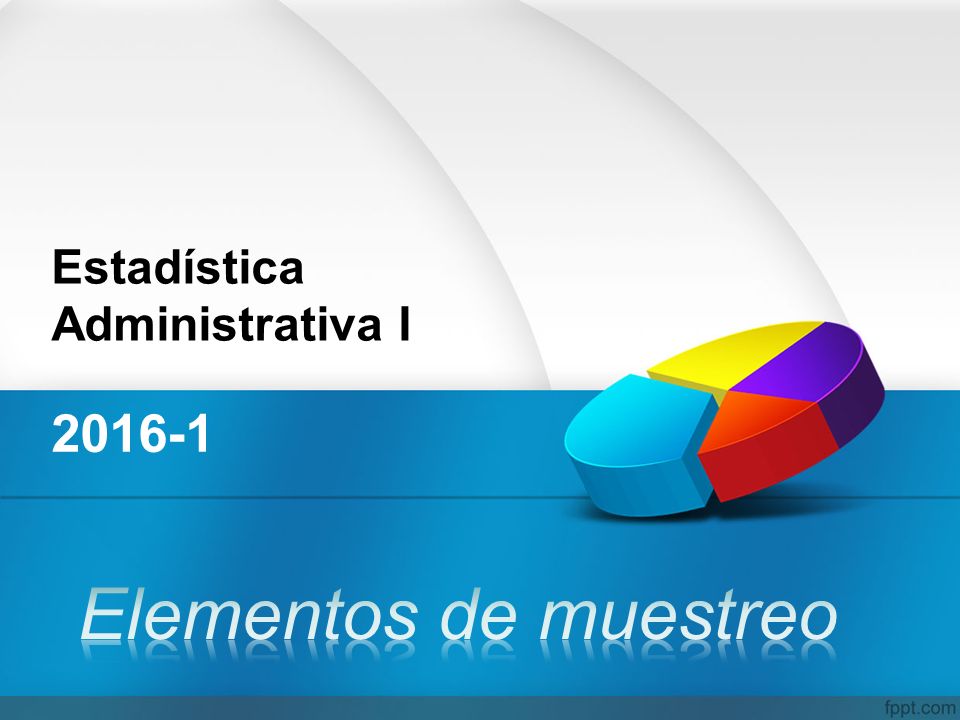 Estadística Administrativa I

2016-1

Elementos de muestreo

fppt.com